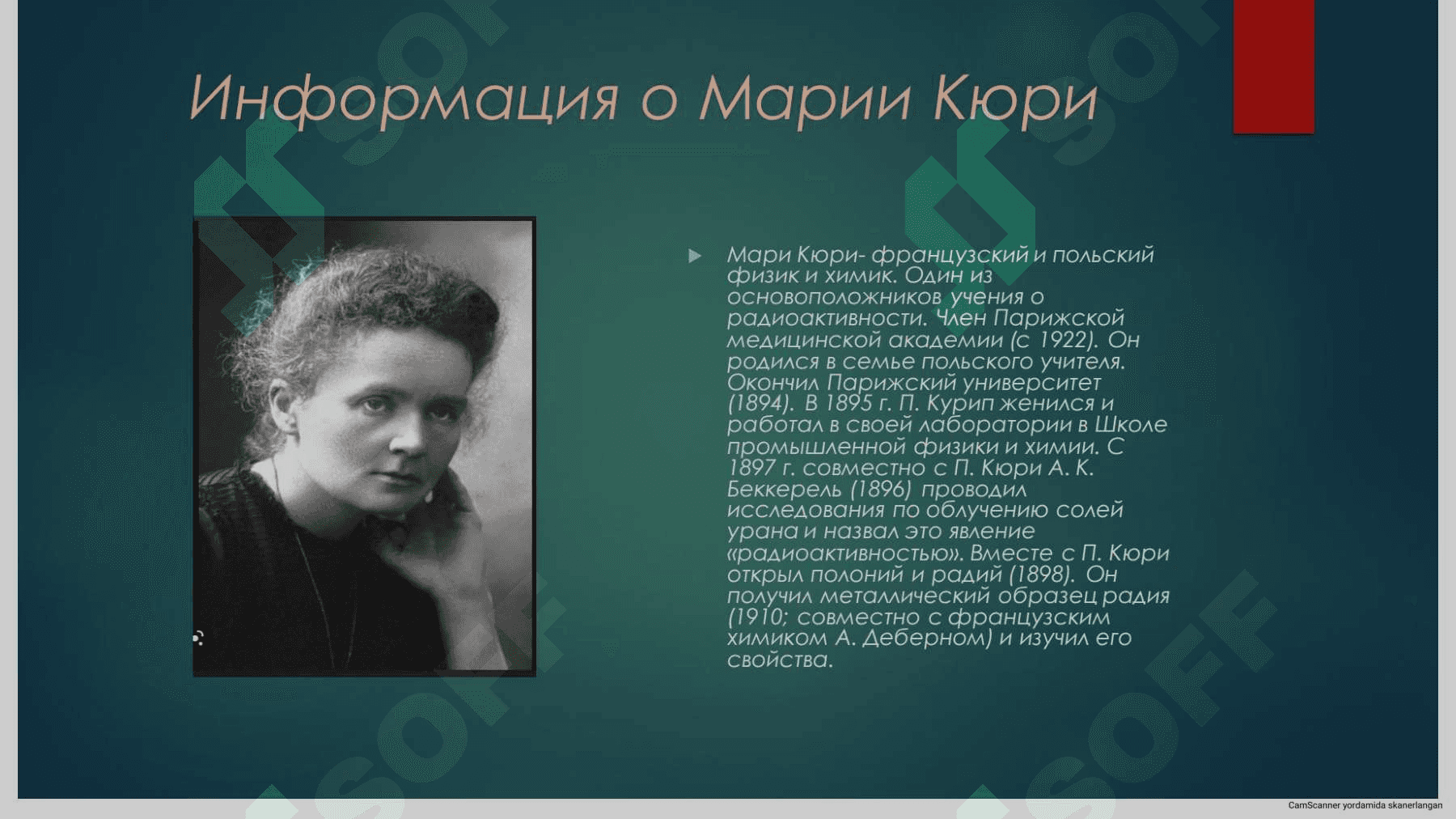 Информация о Марии Кюри

Мари Кюри- французский и польский физик и химик. Один из основоположников учения о радиоактивности. Член Парижской медицинской академии (с 1922). Он родился в семье польского учителя. Окончил Парижский университет (1894). В 1895 г. П. Курип женился и работал в своей лаборатории в Школе промышленной физики и химии. С 1897 г. совместно с П. Кюри А. К. Беккерель (1896) проводил исследования по облучению солей урана и назвал это явление «радиоактивностью». Вместе с П. Кюри открыл полоний и радий (1898). Он получил металлический образец радия (1910; совместно с французским химиком А. Деберном) и изучил его свойства.

SOFF

CamScanner yordamida skanerlangan